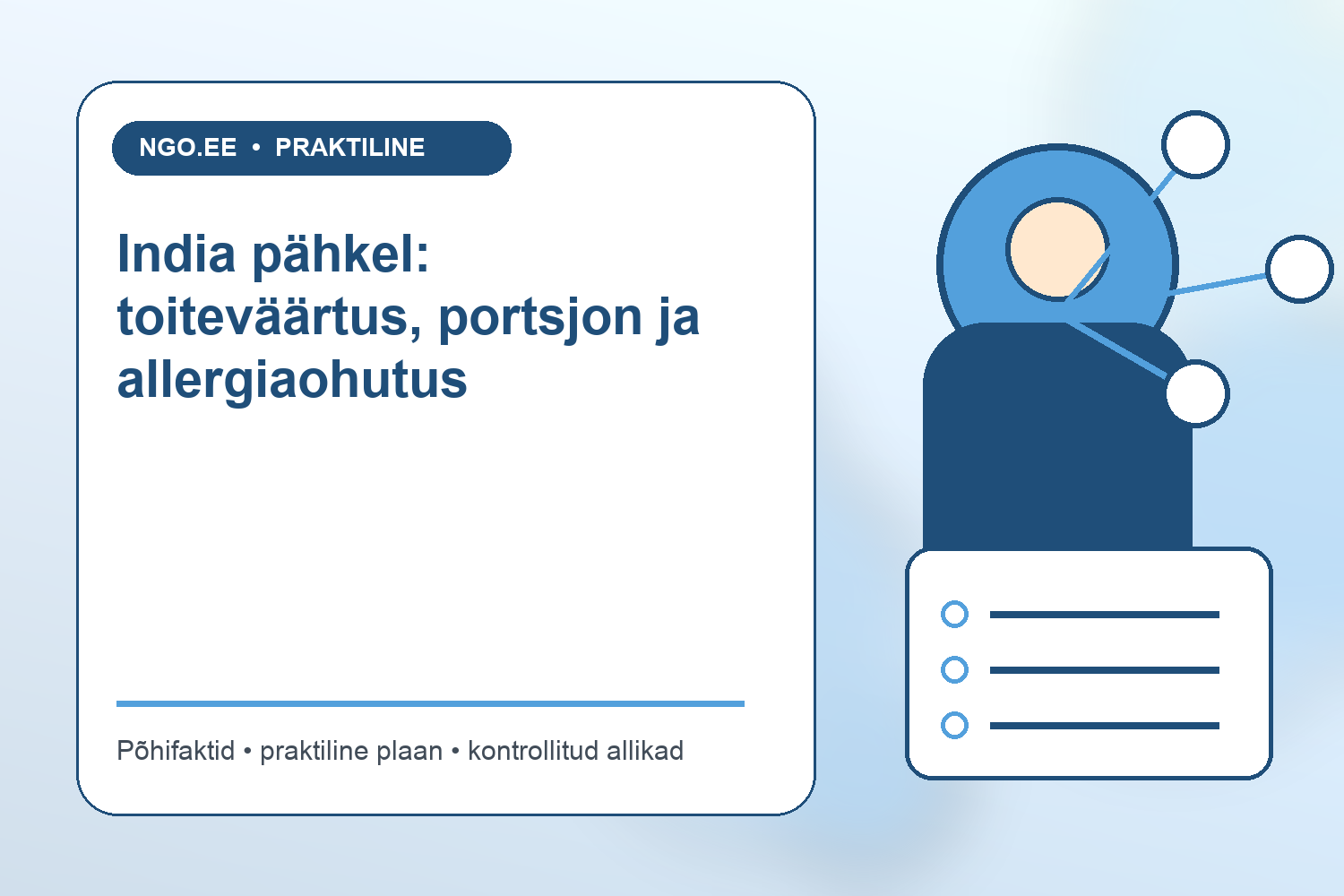 NGO.EE • PRAKTILINE

India pähkel: toiteväärtus, portsjon ja allergiaohutus

Põhifaktid • praktiline plaan • kontrollitud allikad